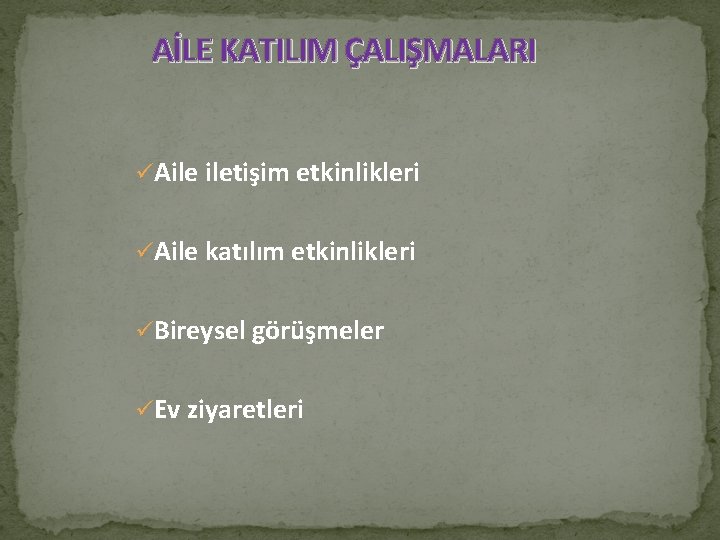 AİLE KATILIM ÇALIŞMALARI

✓Aile iletişim etkinlikleri

✓Aile katılım etkinlikleri

✓Bireysel görüşmeler

✓Ev ziyaretleri